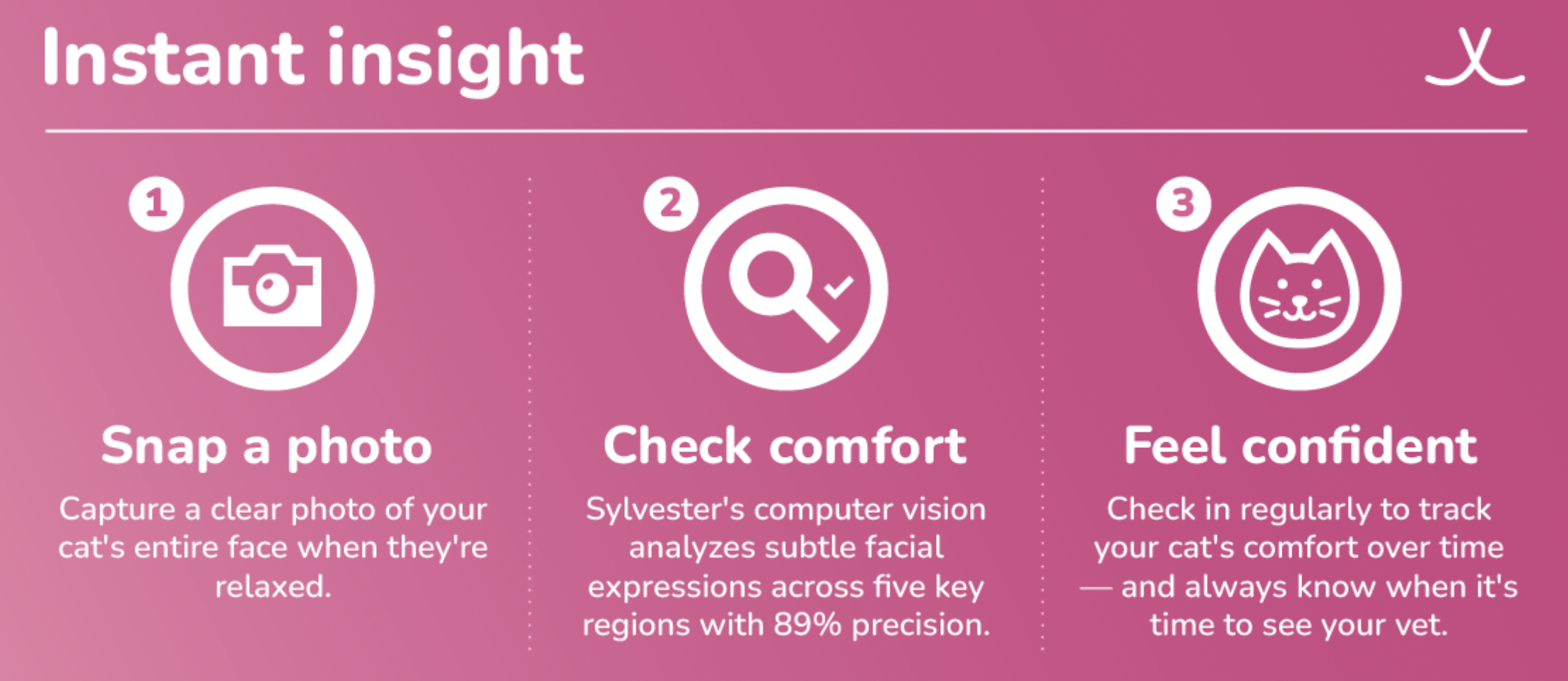 Instant insight

1
Snap a photo
Capture a clear photo of your cat's entire face when they're relaxed.

2
Check comfort
Sylvester's computer vision analyzes subtle facial expressions across five key regions with 89% precision.

3
Feel confident
Check in regularly to track your cat's comfort over time — and always know when it's time to see your vet.